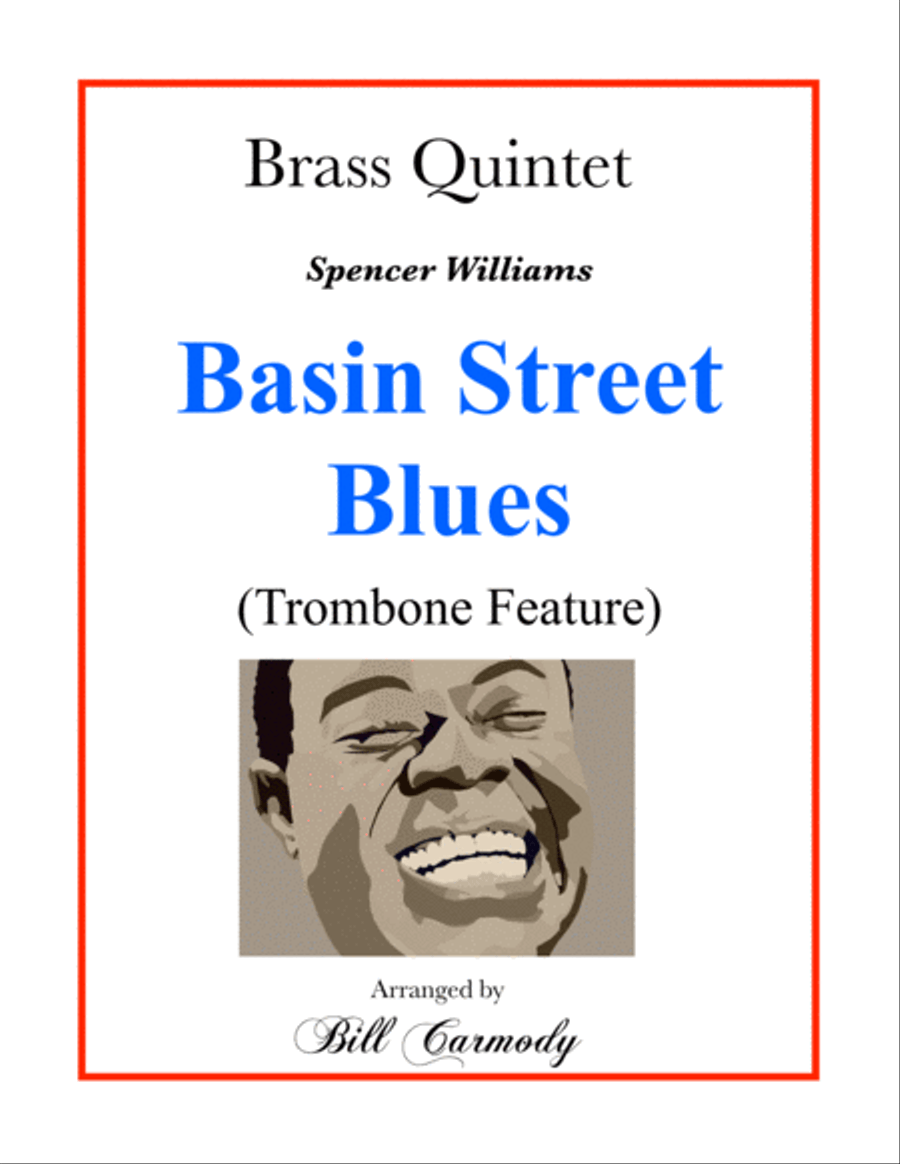 Brass Quintet

Spencer Williams

Basin Street Blues

(Trombone Feature)

Arranged by

Bill Carmody